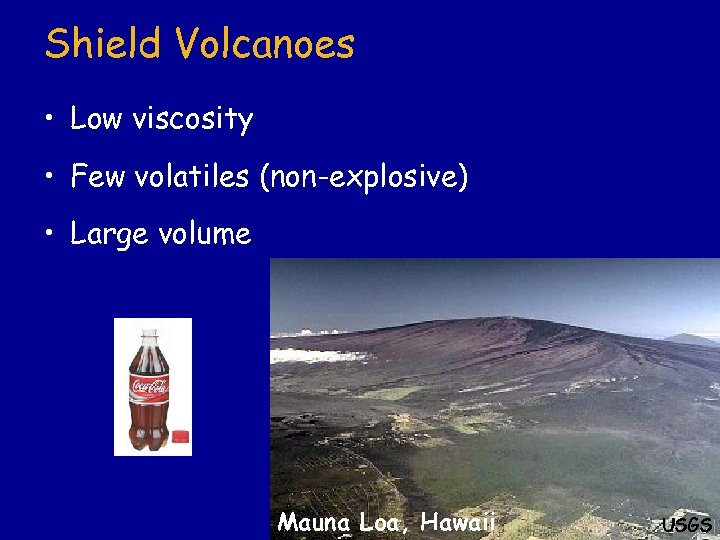 Shield Volcanoes

• Low viscosity

• Few volatiles (non-explosive)

• Large volume

Coca-Cola

Mauna Loa, Hawaii

USGS